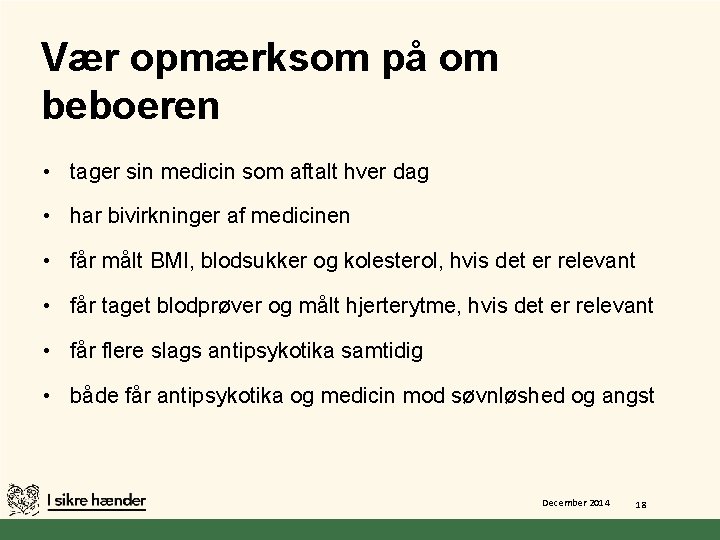 Vær opmærksom på om beboeren

• tager sin medicin som aftalt hver dag

• har bivirkninger af medicinen

• får målt BMI, blodsukker og kolesterol, hvis det er relevant

• får taget blodprøver og målt hjerterytme, hvis det er relevant

• får flere slags antipsykotika samtidig

• både får antipsykotika og medicin mod søvnløshed og angst

I sikre hænder

December 2014

18